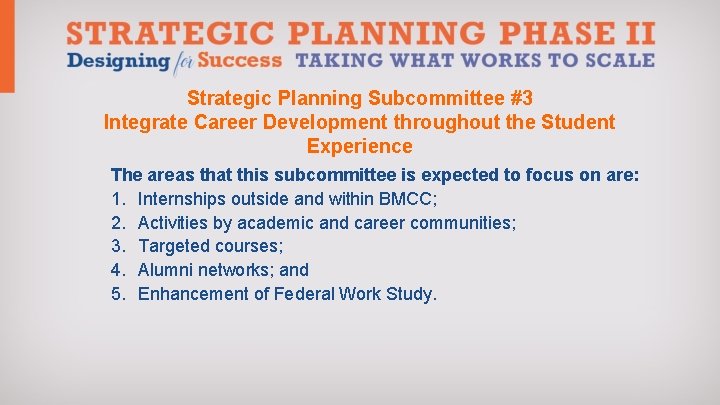 STRATEGIC PLANNING PHASE II
Designing for Success TAKING WHAT WORKS TO SCALE

Strategic Planning Subcommittee #3
Integrate Career Development throughout the Student Experience

The areas that this subcommittee is expected to focus on are:
1. Internships outside and within BMCC;
2. Activities by academic and career communities;
3. Targeted courses;
4. Alumni networks; and
5. Enhancement of Federal Work Study.